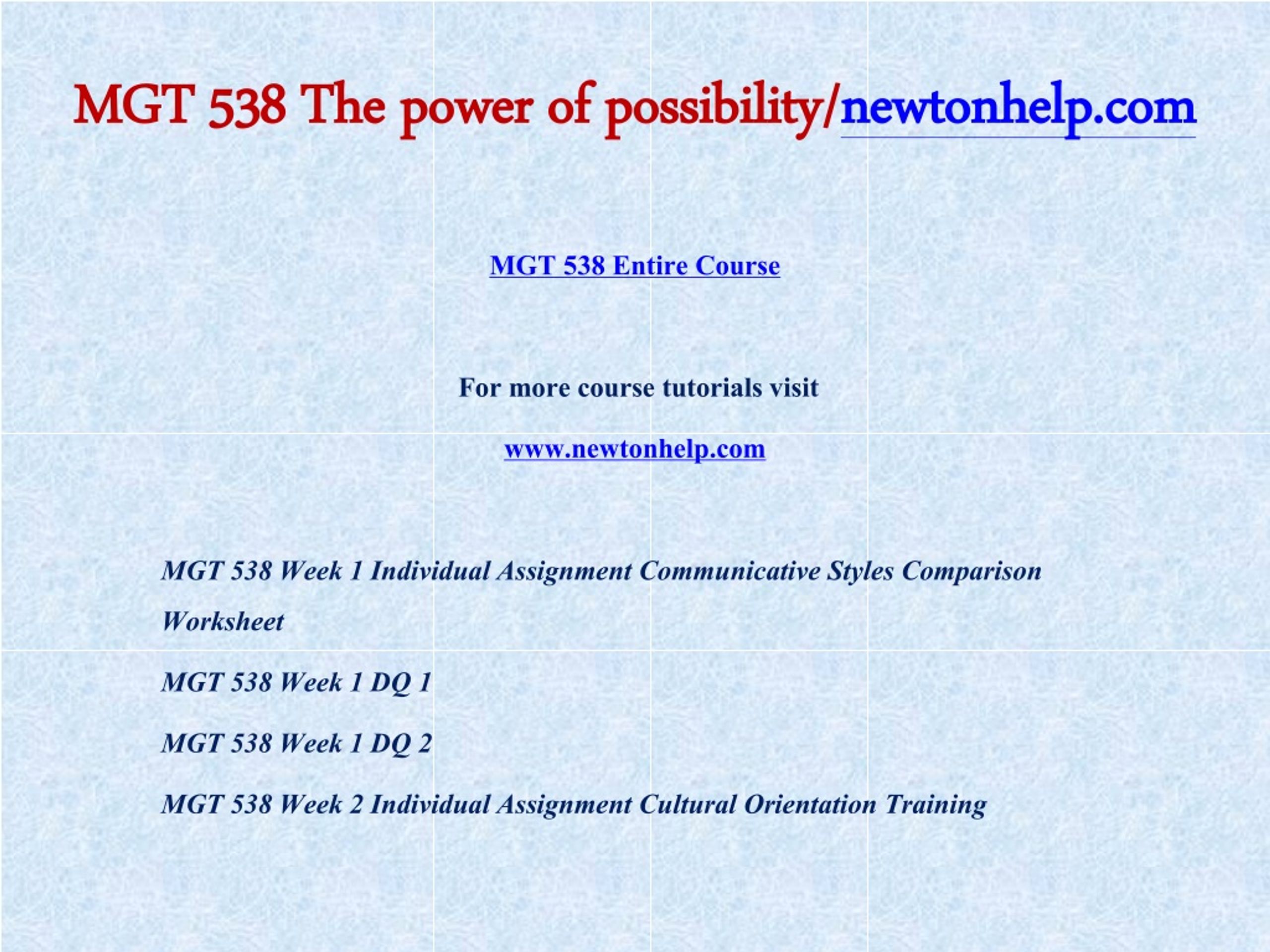 MGT 538 The power of possibility/newtonhelp.com

MGT 538 Entire Course

For more course tutorials visit

www.newtonhelp.com

MGT 538 Week 1 Individual Assignment Communicative Styles Comparison Worksheet

MGT 538 Week 1 DQ 1

MGT 538 Week 1 DQ 2

MGT 538 Week 2 Individual Assignment Cultural Orientation Training